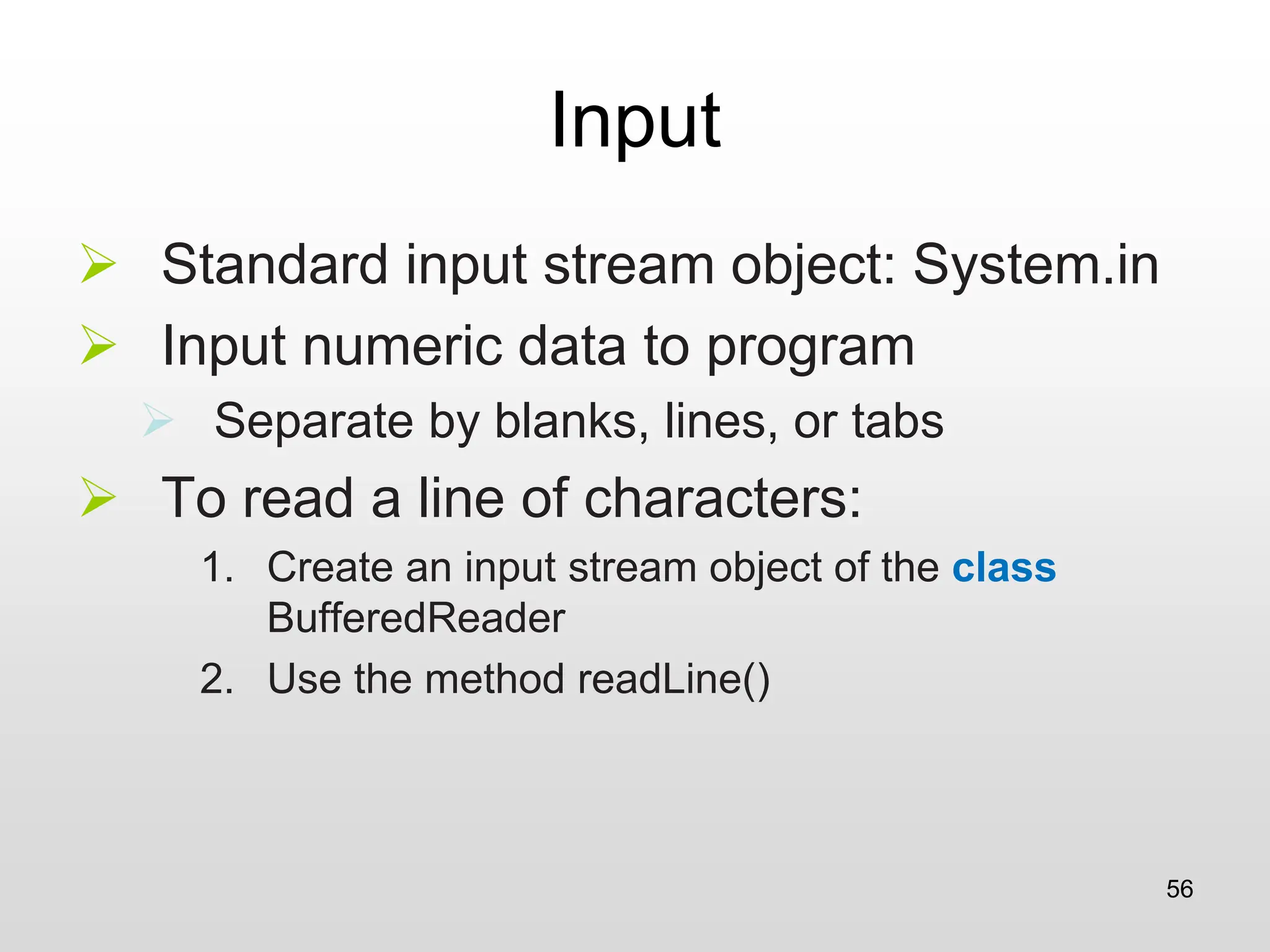 Input

Standard input stream object: System.in

Input numeric data to program

Separate by blanks, lines, or tabs

To read a line of characters:

1. Create an input stream object of the class BufferedReader
2. Use the method readLine()

56